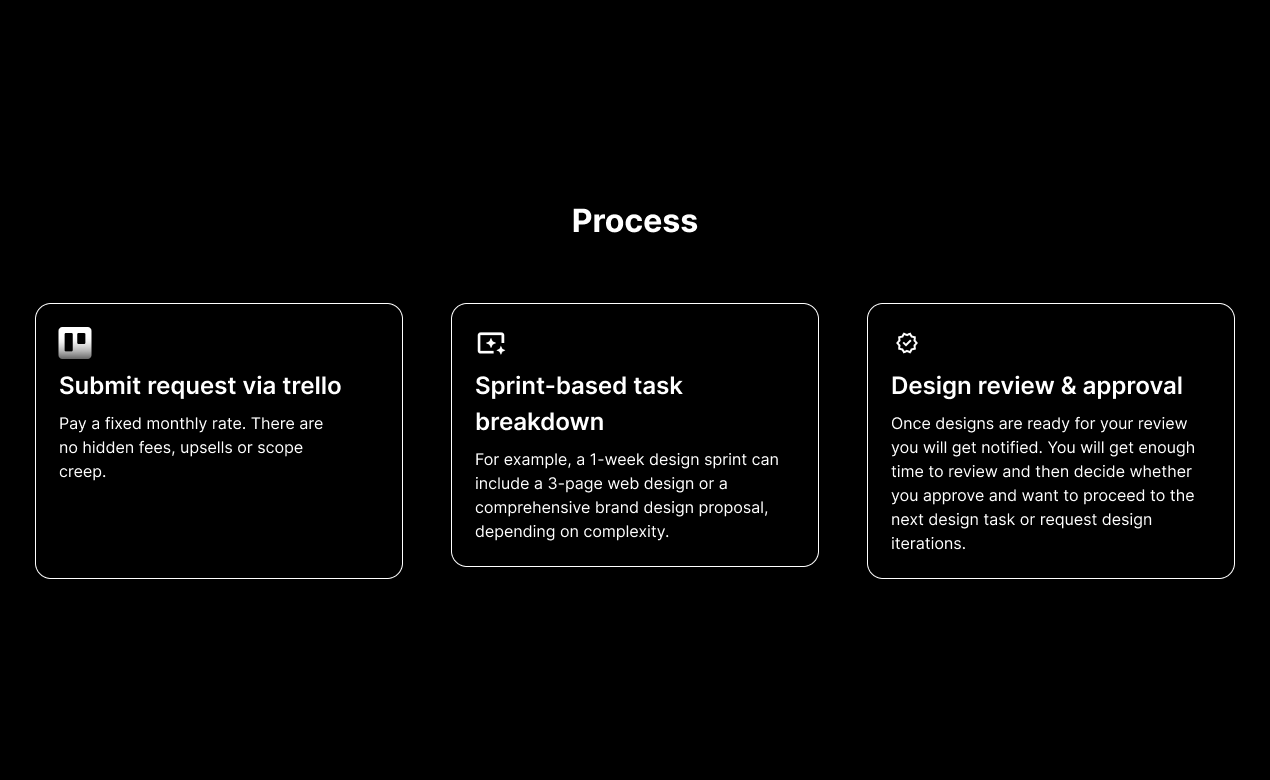 Process

Submit request via trello

Pay a fixed monthly rate. There are no hidden fees, upsells or scope creep.

Sprint-based task breakdown

For example, a 1-week design sprint can include a 3-page web design or a comprehensive brand design proposal, depending on complexity.

Design review & approval

Once designs are ready for your review you will get notified. You will get enough time to review and then decide whether you approve and want to proceed to the next design task or request design iterations.